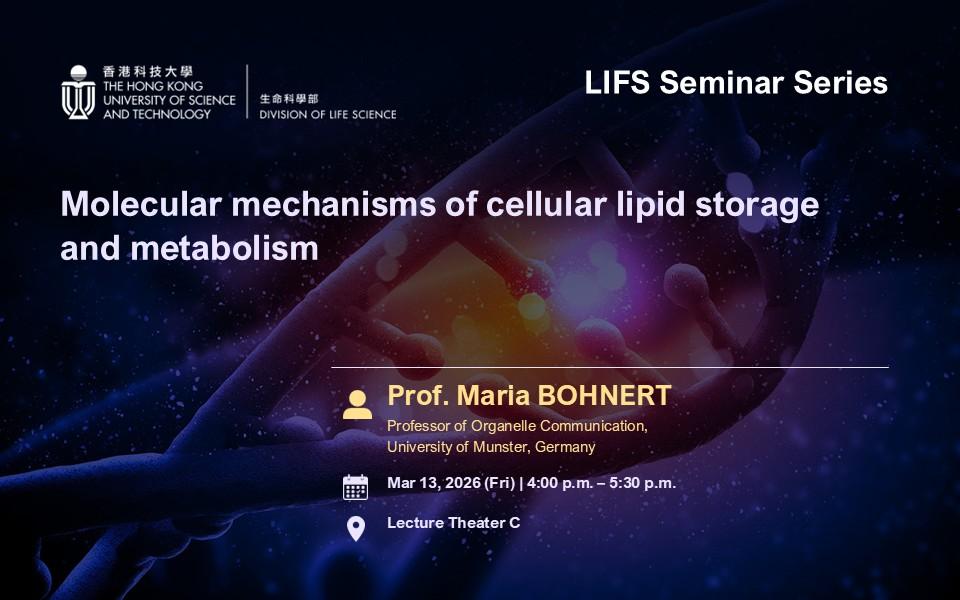 香港科技大學
THE HONG KONG UNIVERSITY OF SCIENCE AND TECHNOLOGY

生命科學部
DIVISION OF LIFE SCIENCE

LIFS Seminar Series

Molecular mechanisms of cellular lipid storage and metabolism

Prof. Maria BOHNERT

Professor of Organelle Communication, University of Munster, Germany

Mar 13, 2026 (Fri) | 4:00 p.m. – 5:30 p.m.

Lecture Theater C